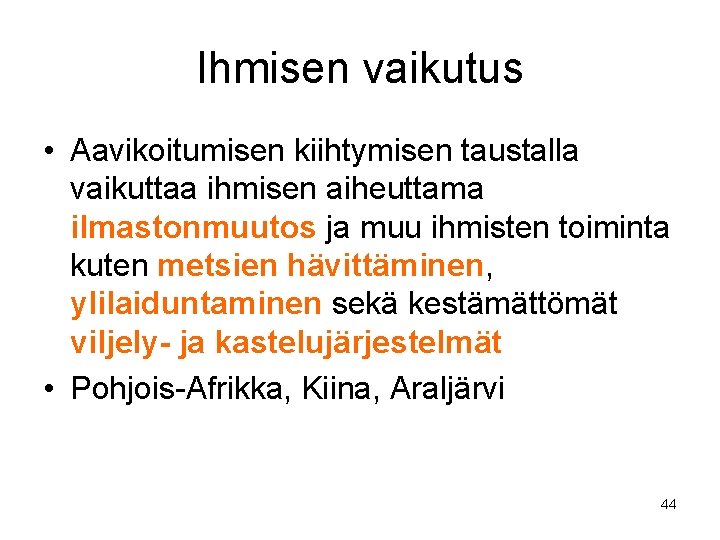 Ihmisen vaikutus

• Aavikoitumisen kiihtymisen taustalla vaikuttaa ihmisen aiheuttama ilmastonmuutos ja muu ihmisten toiminta kuten metsien hävittäminen, ylilaiduntaminen sekä kestämättömät viljely- ja kastelujärjestelmät

• Pohjois-Afrikka, Kiina, Araljärvi

44